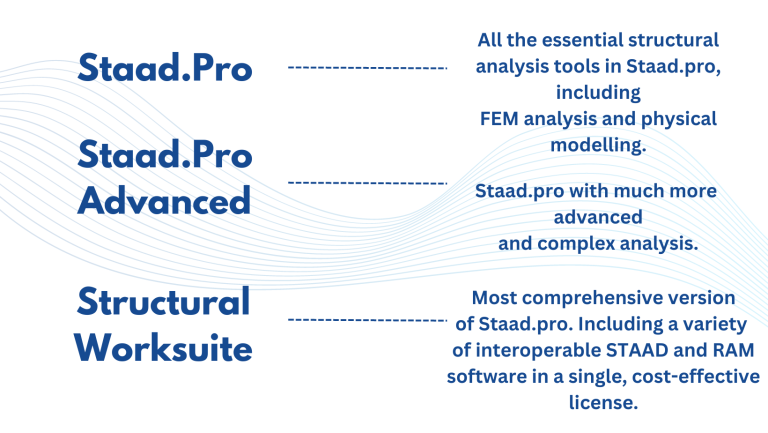 Staad.Pro

All the essential structural analysis tools in Staad.pro, including FEM analysis and physical modelling.

Staad.Pro Advanced

Staad.pro with much more advanced and complex analysis.

Structural Worksuite

Most comprehensive version of Staad.pro. Including a variety of interoperable STAAD and RAM software in a single, cost-effective license.